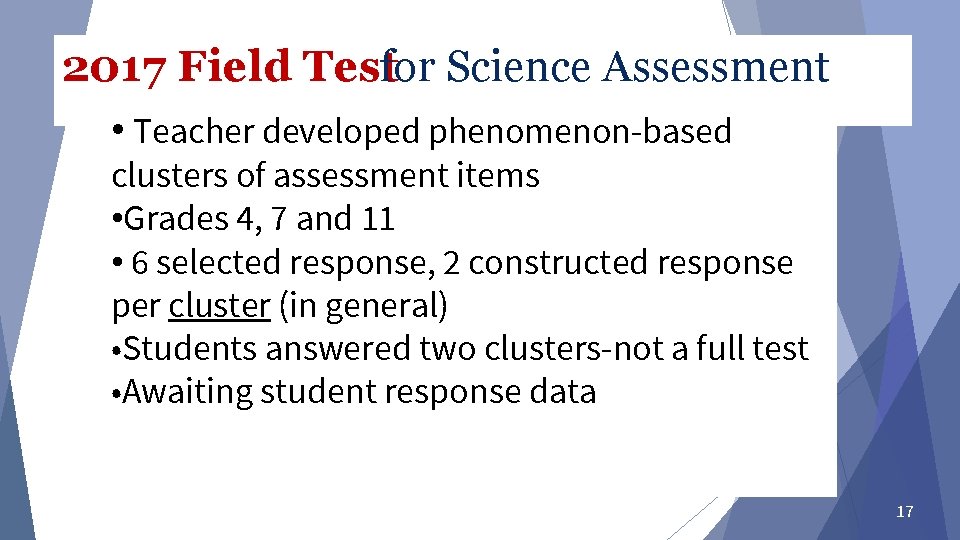 2017 Field Test for Science Assessment

• Teacher developed phenomenon-based clusters of assessment items
• Grades 4, 7 and 11
• 6 selected response, 2 constructed response per cluster (in general)
• Students answered two clusters-not a full test
• Awaiting student response data

17